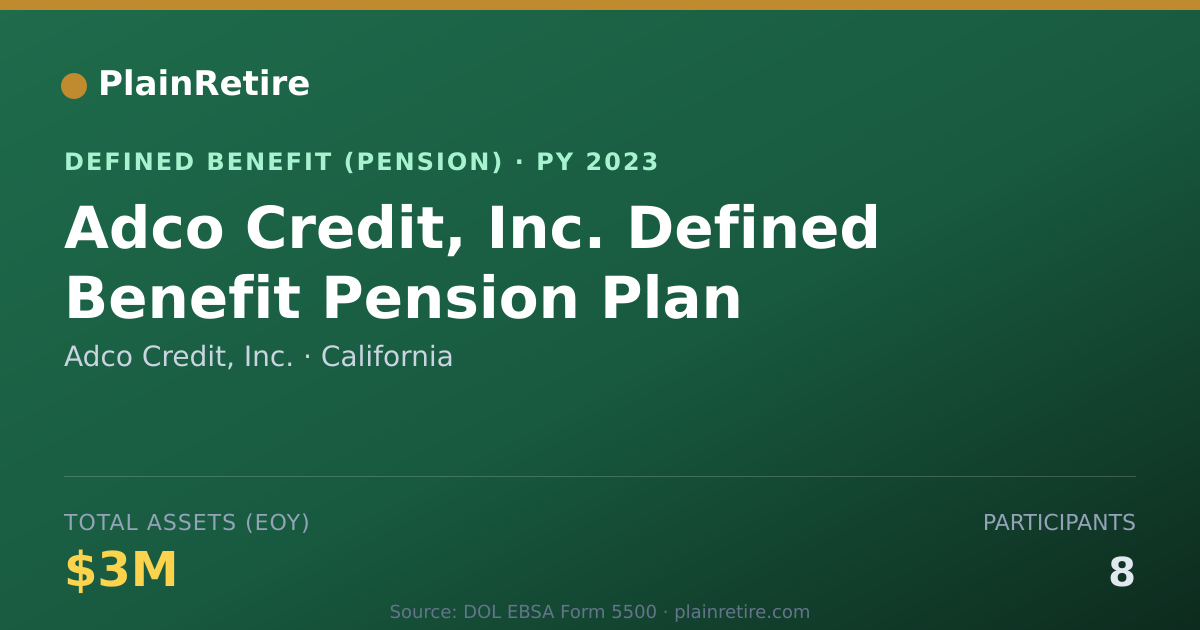 PlainRetire

DEFINED BENEFIT (PENSION) · PY 2023

Adco Credit, Inc. Defined Benefit Pension Plan

Adco Credit, Inc. · California

TOTAL ASSETS (EOY)

$3M

PARTICIPANTS

8

Source: DOL EBSA Form 5500 · plainretire.com